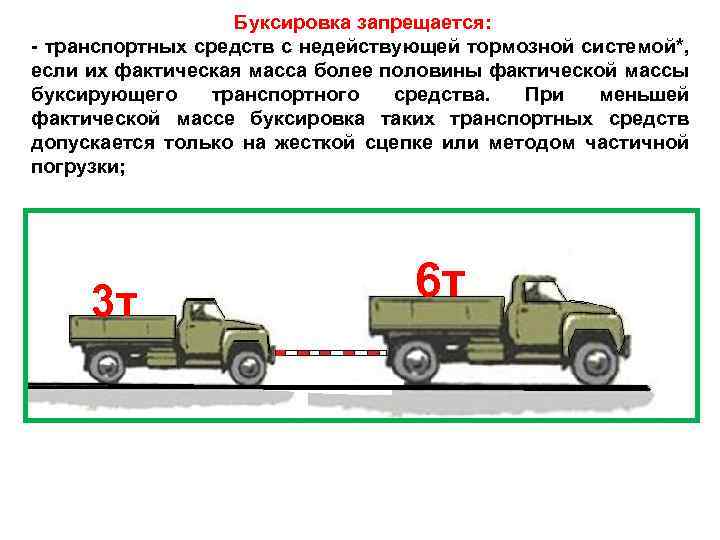 Буксировка запрещается:
- транспортных средств с недействующей тормозной системой*, если их фактическая масса более половины фактической массы буксирующего транспортного средства. При меньшей фактической массе буксировка таких транспортных средств допускается только на жесткой сцепке или методом частичной погрузки;

3т

6т